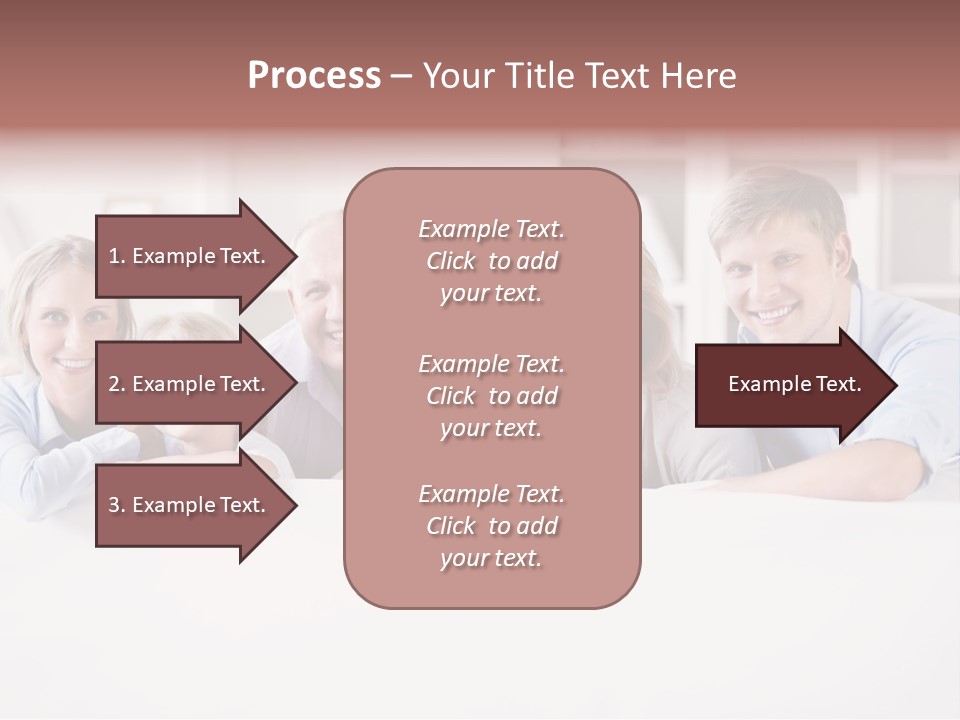 Process – Your Title Text Here

1. Example Text.

2. Example Text.

3. Example Text.

Example Text. Click to add your text.

Example Text. Click to add your text.

Example Text. Click to add your text.

Example Text.